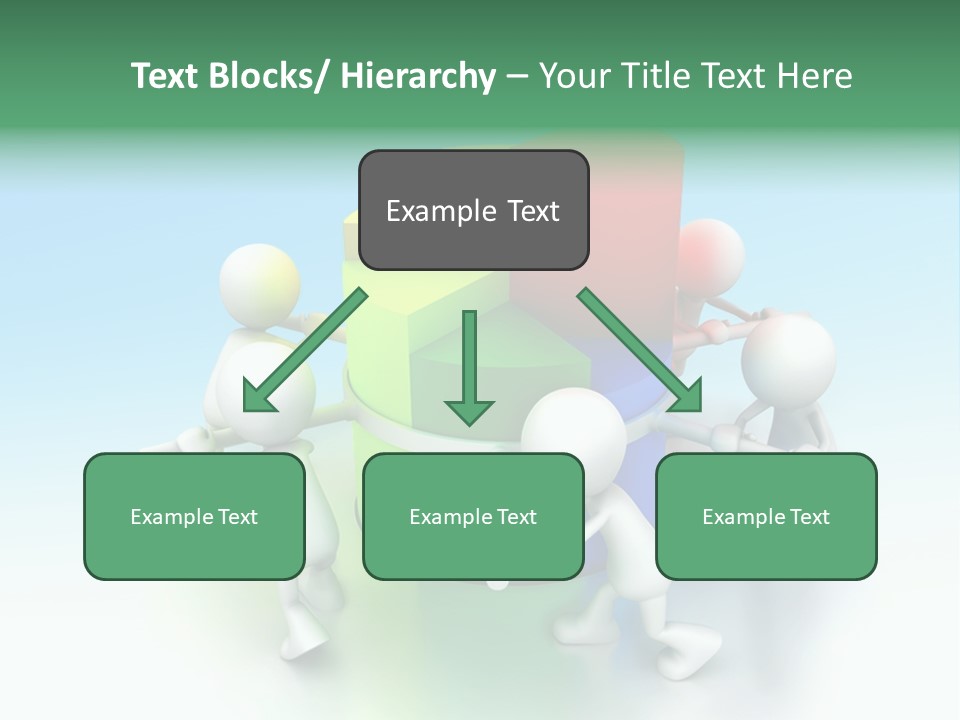 Text Blocks/ Hierarchy – Your Title Text Here

Example Text

Example Text

Example Text

Example Text